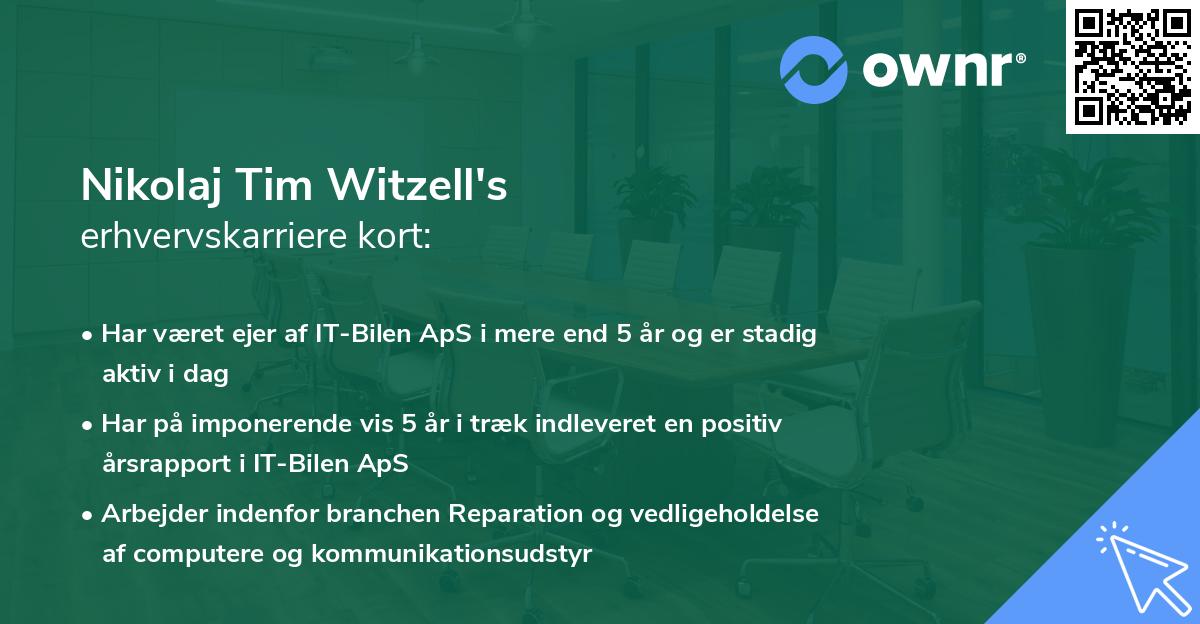 ownr®

Nikolaj Tim Witzell's
erhvervskarriere kort:

• Har været ejer af IT-Bilen ApS i mere end 5 år og er stadig aktiv i dag

• Har på imponerende vis 5 år i træk indleveret en positiv årsrapport i IT-Bilen ApS

• Arbejder indenfor branchen Reparation og vedligeholdelse af computere og kommunikationsudstyr